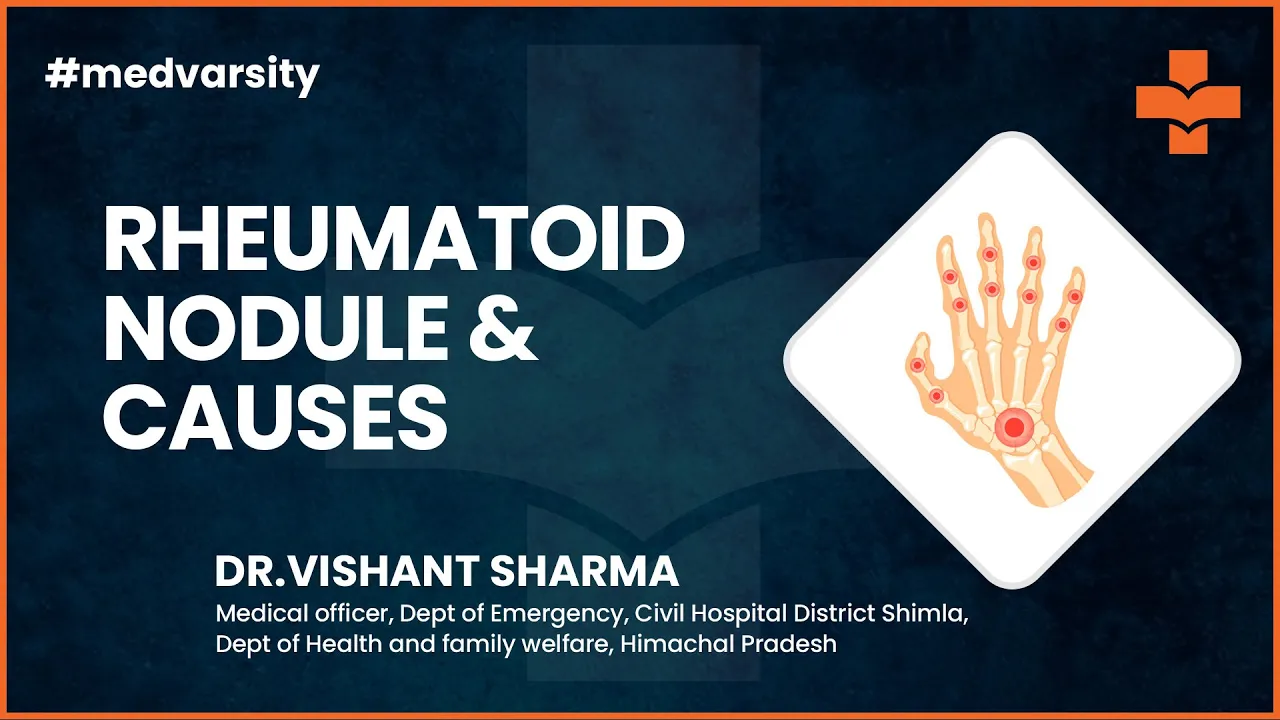 #medvarsity

RHEUMATOID NODULE & CAUSES

DR.VISHANT SHARMA

Medical officer, Dept of Emergency, Civil Hospital District Shimla, Dept of Health and family welfare, Himachal Pradesh